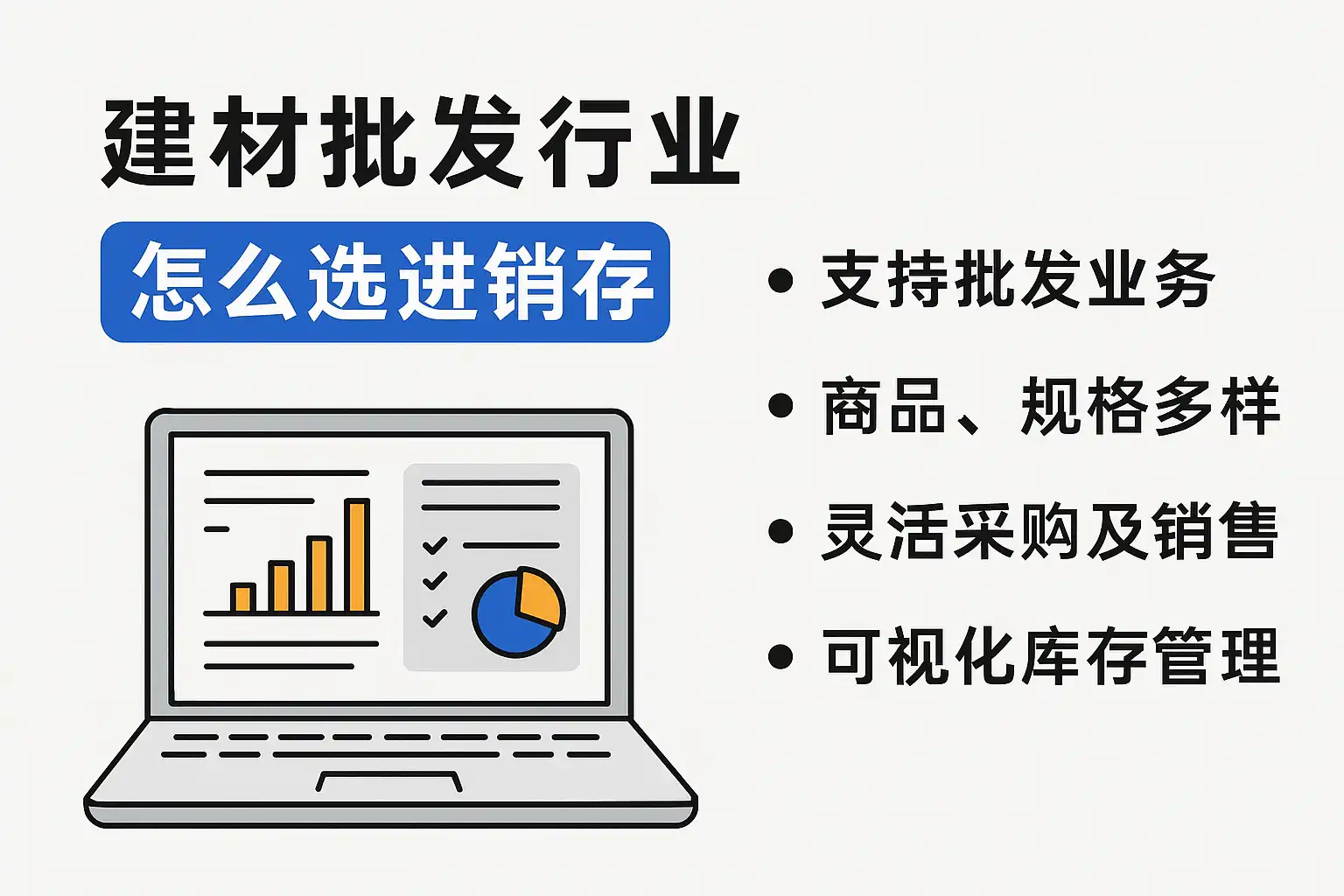 建材批发行业

怎么选进销存

• 支持批发业务
• 商品、规格多样
• 灵活采购及销售
• 可视化库存管理